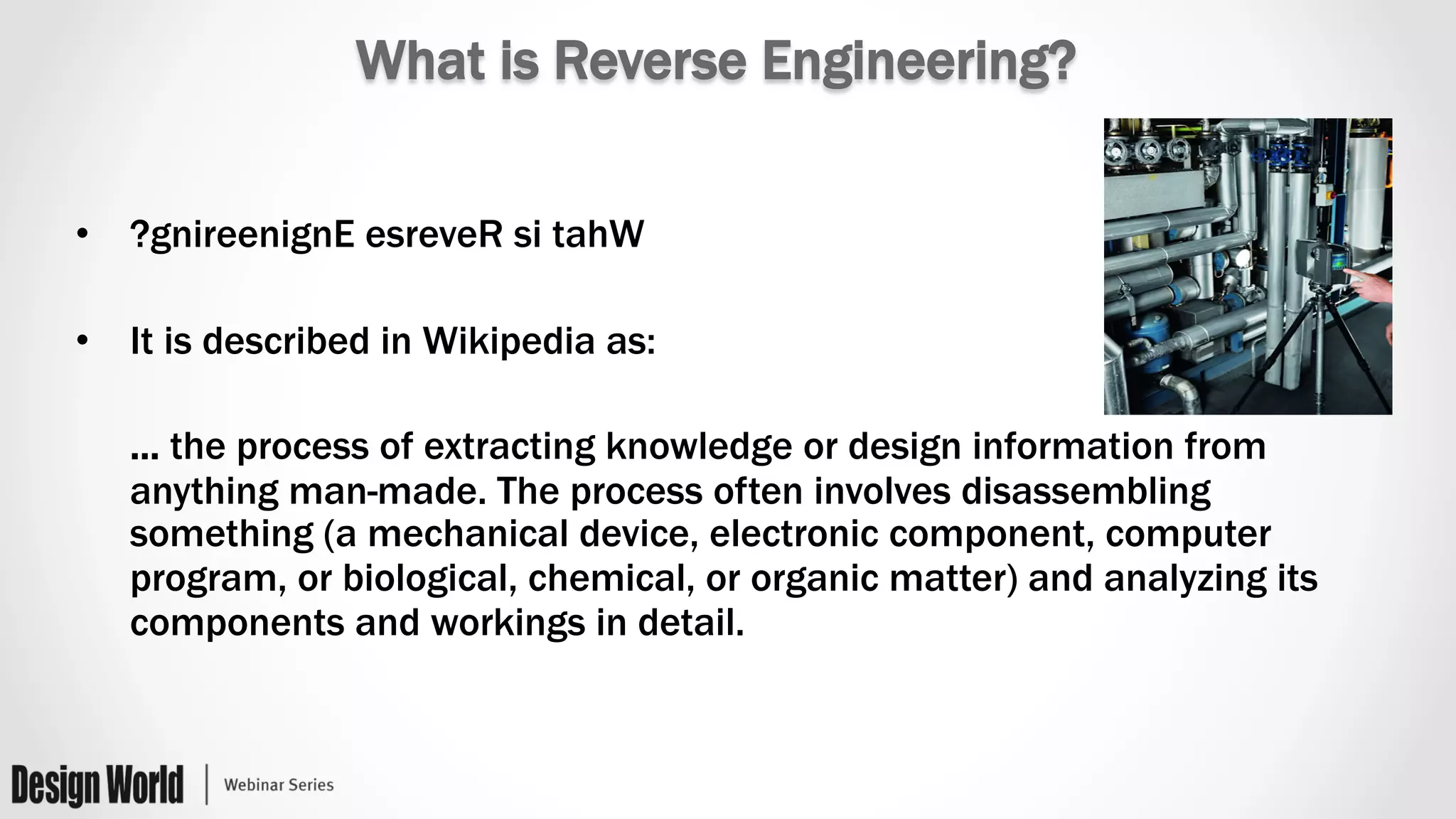 What is Reverse Engineering?

• ?gnireenignE esreveR si tahW

• It is described in Wikipedia as:

... the process of extracting knowledge or design information from anything man-made. The process often involves disassembling something (a mechanical device, electronic component, computer program, or biological, chemical, or organic matter) and analyzing its components and workings in detail.

Design World | Webinar Series